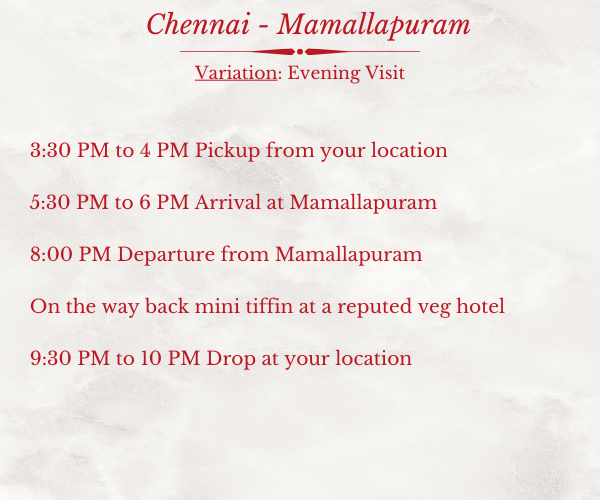 Chennai - Mamallapuram

Variation: Evening Visit

3:30 PM to 4 PM Pickup from your location

5:30 PM to 6 PM Arrival at Mamallapuram

8:00 PM Departure from Mamallapuram

On the way back mini tiffin at a reputed veg hotel

9:30 PM to 10 PM Drop at your location